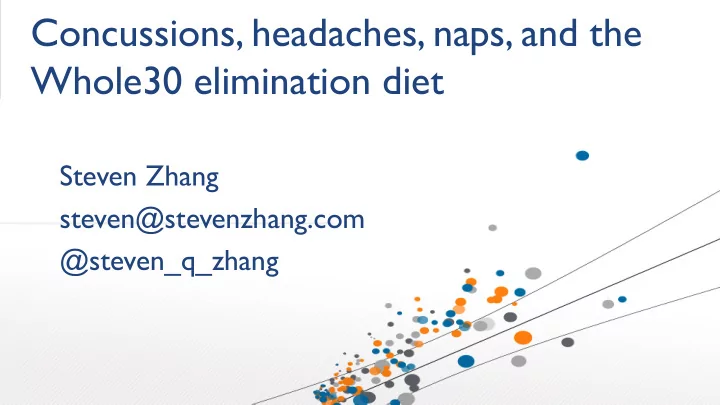 Concussions, headaches, naps, and the Whole30 elimination diet

Steven Zhang
steven@stevenzhang.com
@steven_q_zhang